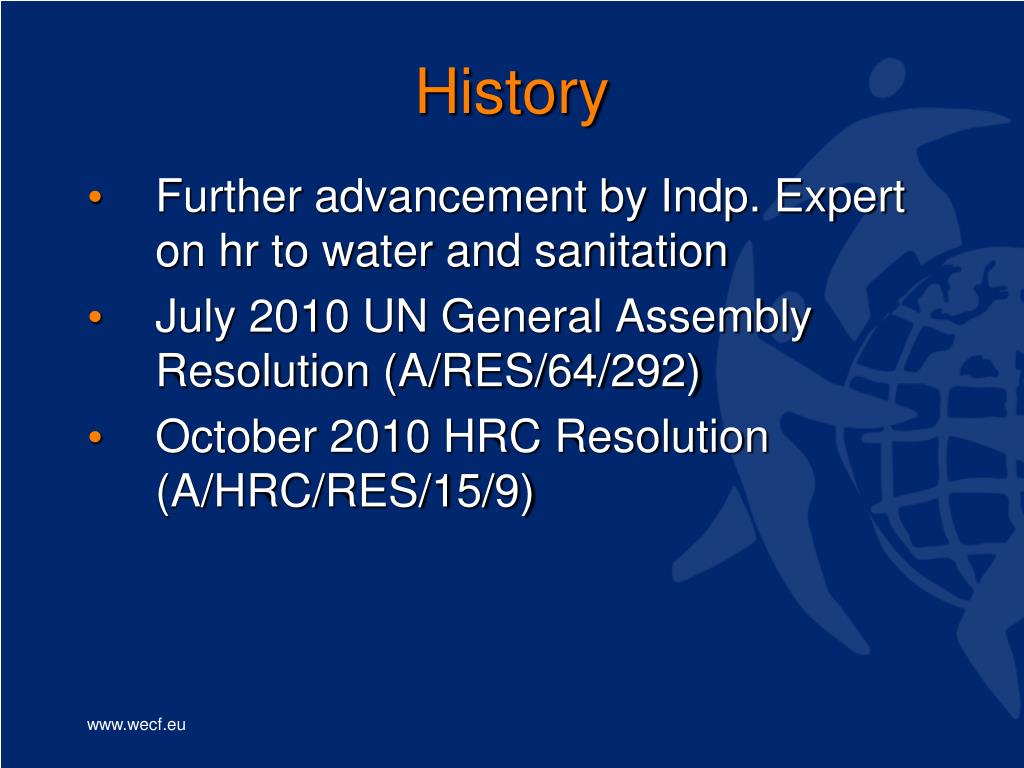 History

• Further advancement by Indp. Expert on hr to water and sanitation
• July 2010 UN General Assembly Resolution (A/RES/64/292)
• October 2010 HRC Resolution (A/HRC/RES/15/9)

www.wecf.eu